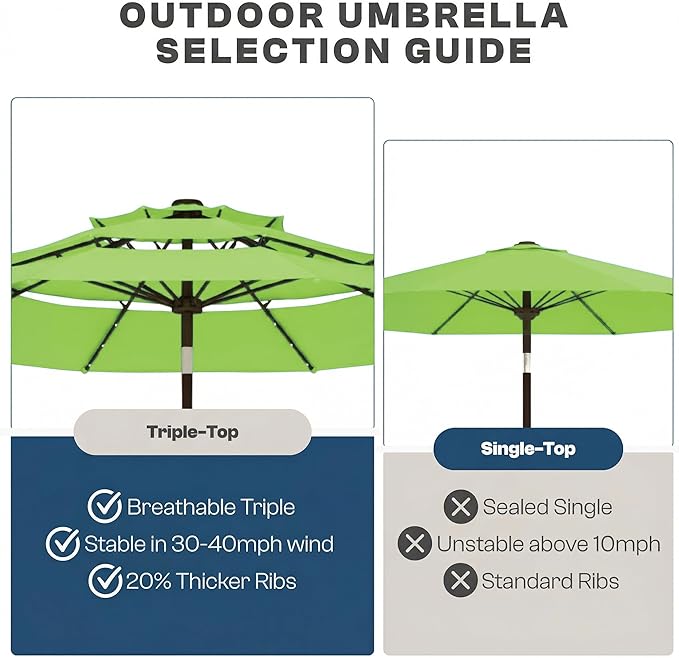 OUTDOOR UMBRELLA SELECTION GUIDE

Triple-Top

Breathable Triple
Stable in 30-40mph wind
20% Thicker Ribs

Single-Top

Sealed Single
Unstable above 10mph
Standard Ribs